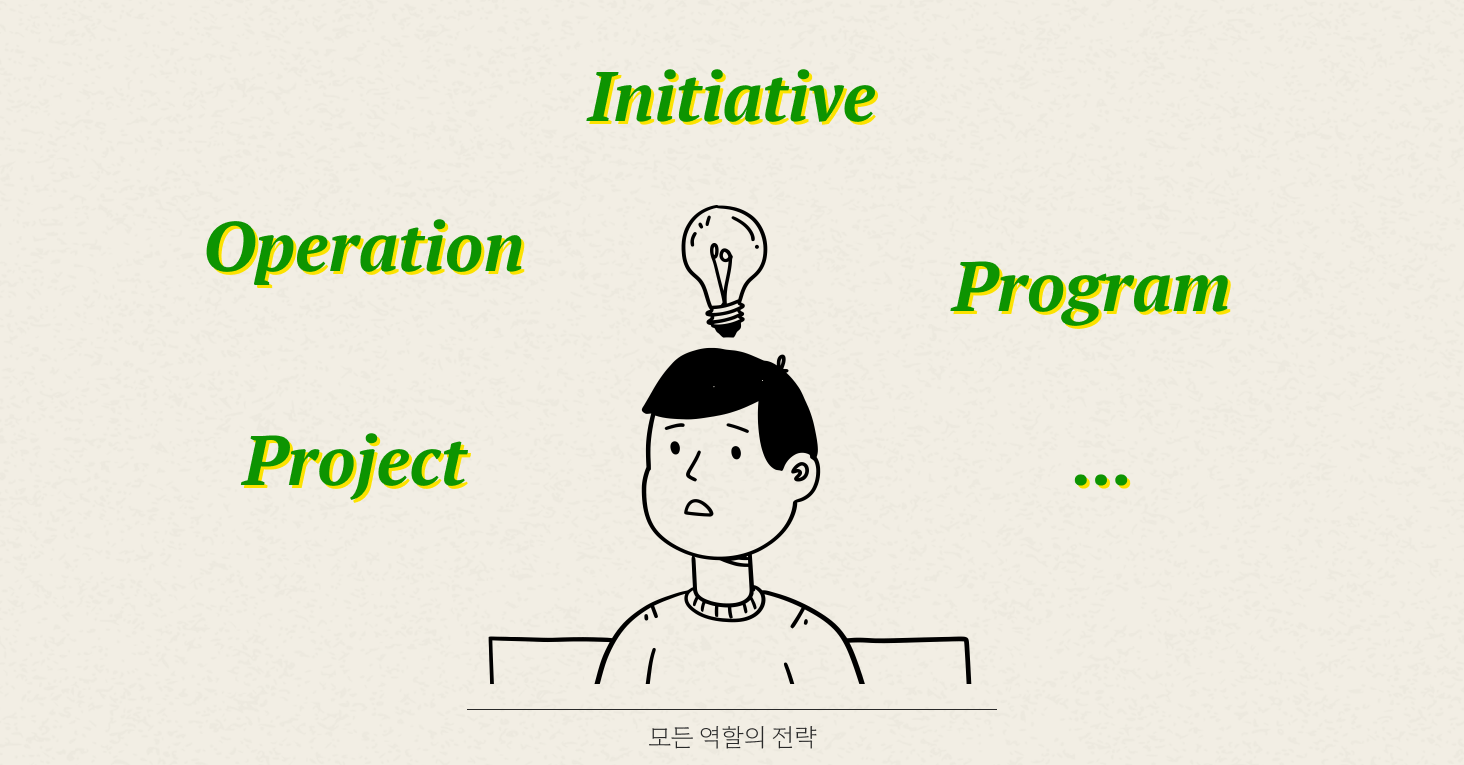 Initiative

Operation

Program

Project

...

모든 역할의 전략